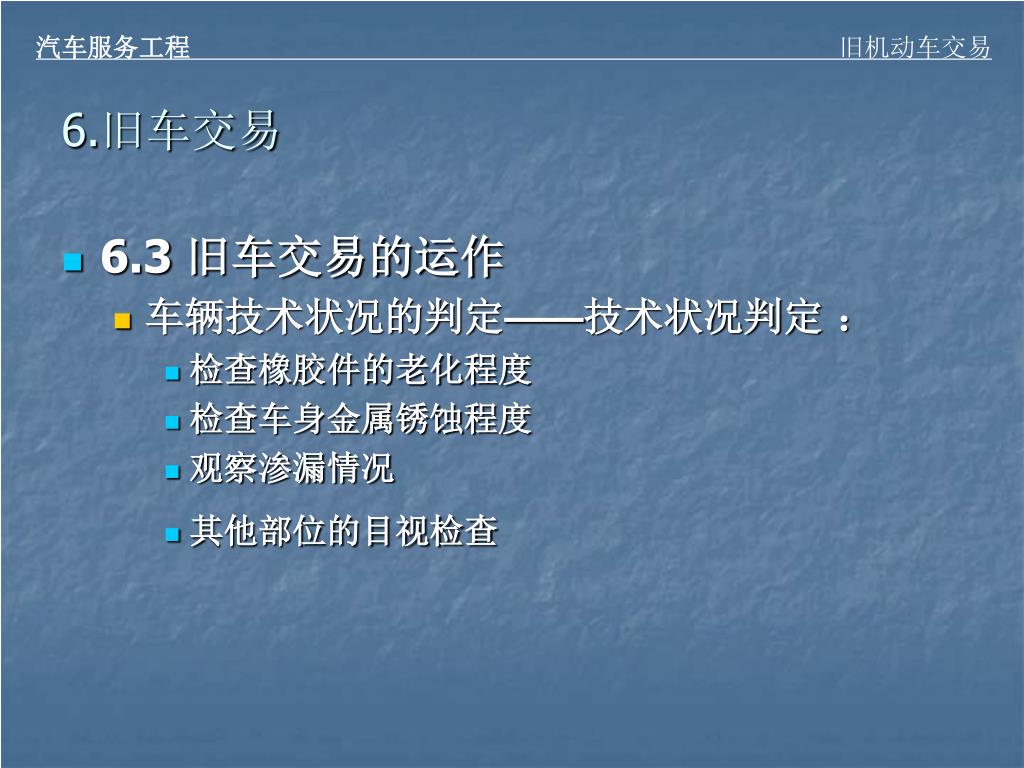 汽车服务工程

旧机动车交易

6.旧车交易

6.3 旧车交易的运作

车辆技术状况的判定——技术状况判定：

检查橡胶件的老化程度

检查车身金属锈蚀程度

观察渗漏情况

其他部位的目视检查